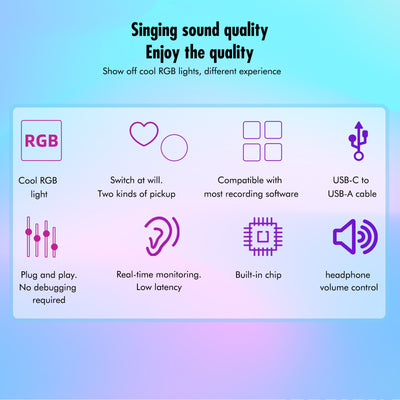 Singing sound quality
Enjoy the quality
Show off cool RGB lights, different experience

RGB

Cool RGB light

Switch at will. Two kinds of pickup

Compatible with most recording software

USB-C to USB-A cable

Plug and play. No debugging required

Real-time monitoring. Low latency

Built-in chip

headphone volume control